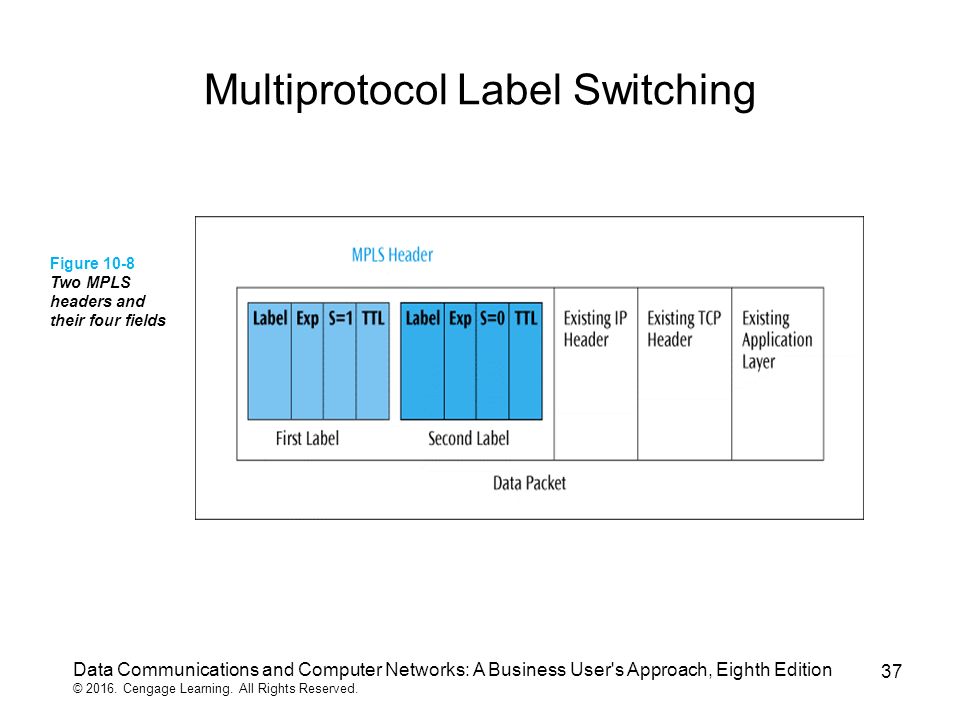 Multiprotocol Label Switching

Figure 10-8
Two MPLS headers and their four fields

MPLS Header

Label
Exp
S=1
TTL
First Label

Label
Exp
S=0
TTL
Second Label

Existing IP Header

Existing TCP Header

Existing Application Layer

Data Packet

Data Communications and Computer Networks: A Business User's Approach, Eighth Edition
© 2016. Cengage Learning. All Rights Reserved.

37